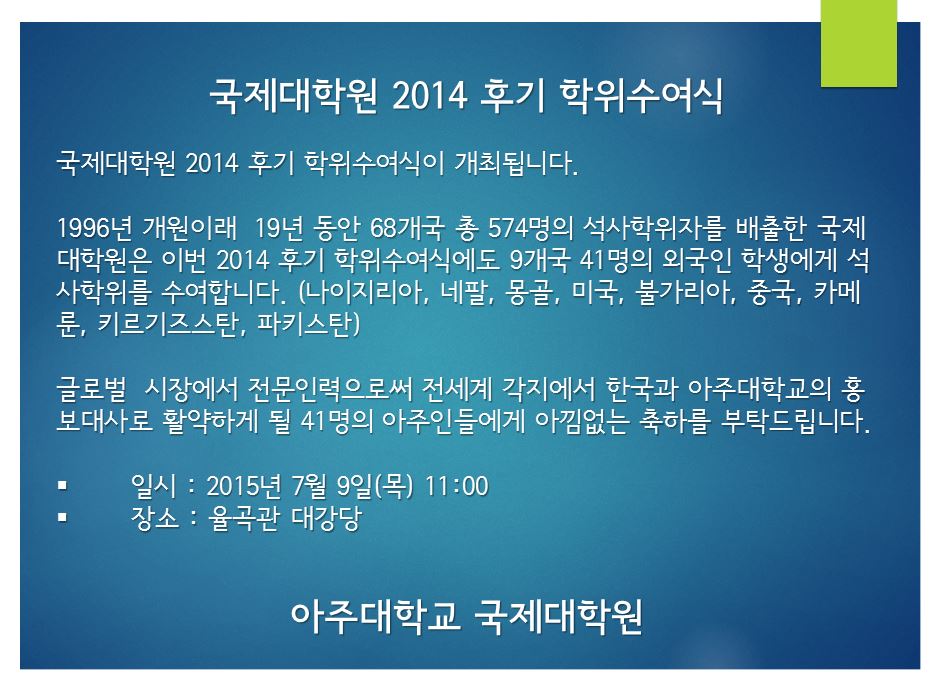 국제대학원 2014 후기 학위수여식

국제대학원 2014 후기 학위수여식이 개최됩니다.

1996년 개원이래 19년 동안 68개국 총 574명의 석사학위자를 배출한 국제대학원은 이번 2014 후기 학위수여식에도 9개국 41명의 외국인 학생에게 석사학위를 수여합니다. (나이지리아, 네팔, 몽골, 미국, 불가리아, 중국, 카메룬, 키르기즈스탄, 파키스탄)

글로벌 시장에서 전문인력으로써 전세계 각지에서 한국과 아주대학교의 홍보대사로 활약하게 될 41명의 아주인들에게 아낌없는 축하를 부탁드립니다.

▪ 일시 : 2015년 7월 9일(목) 11:00
▪ 장소 : 율곡관 대강당

아주대학교 국제대학원